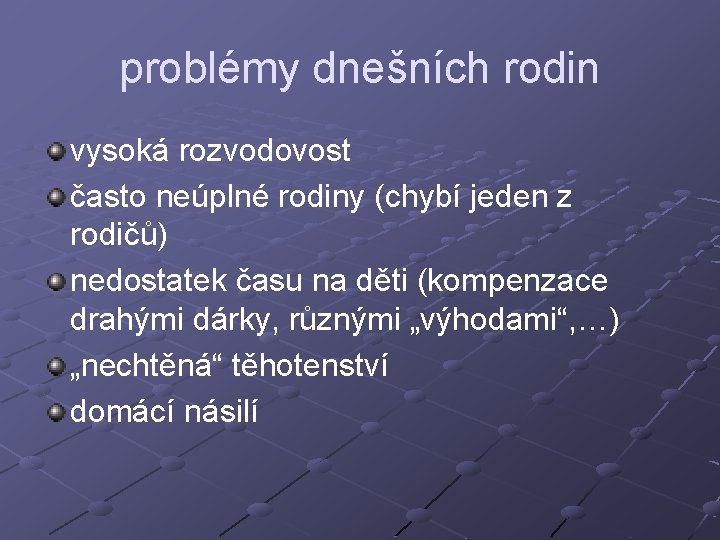 problémy dnešních rodin

vysoká rozvodovost

často neúplné rodiny (chybí jeden z rodičů)

nedostatek času na děti (kompenzace drahými dárky, různými „výhodami“,…)

„nechtěná“ těhotenství

domácí násilí